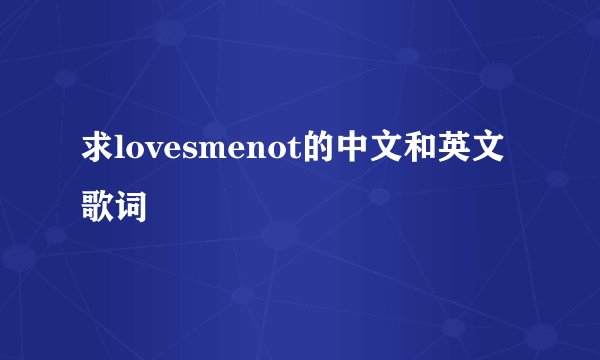 求lovesmenot的中文和英文歌词